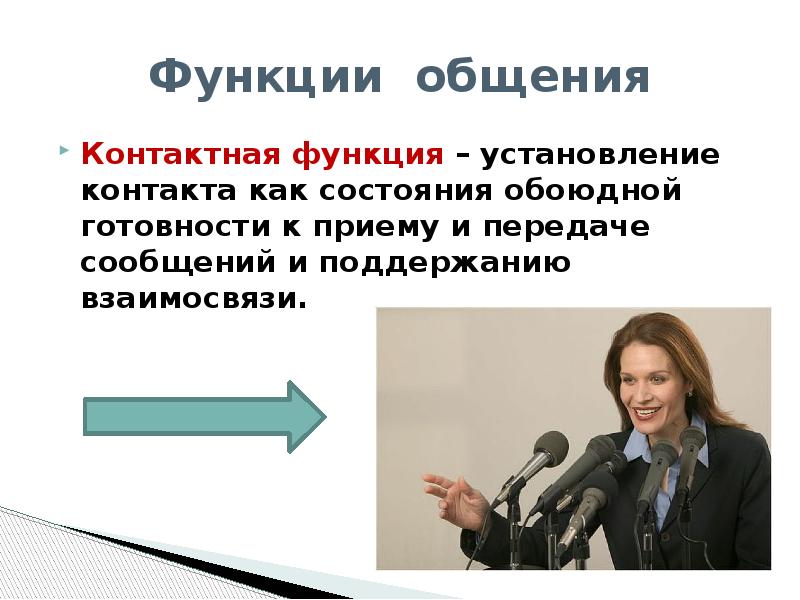 Функции общения

Контактная функция – установление контакта как состояния обоюдной готовности к приему и передаче сообщений и поддержанию взаимосвязи.